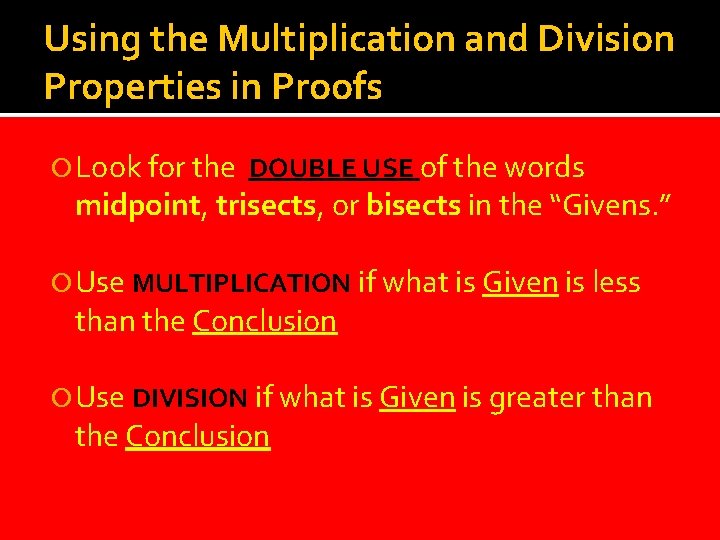 Using the Multiplication and Division Properties in Proofs

Look for the DOUBLE USE of the words midpoint, trisects, or bisects in the “Givens.”

Use MULTIPLICATION if what is Given is less than the Conclusion

Use DIVISION if what is Given is greater than the Conclusion